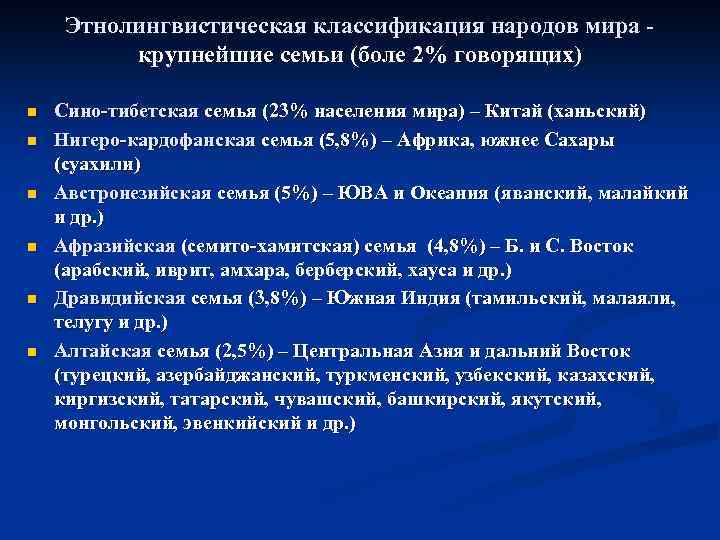 Этнолингвистическая классификация народов мира - крупнейшие семьи (боле 2% говорящих)

- Сино-тибетская семья (23% населения мира) – Китай (ханьский)
- Нигеро-кардофанская семья (5,8%) – Африка, южнее Сахары (суахили)
- Австронезийская семья (5%) – ЮВА и Океания (яванский, малайкий и др.)
- Афразийская (семито-хамитская) семья (4,8%) – Б. и С. Восток (арабский, иврит, амхара, берберский, хауса и др.)
- Дравидийская семья (3,8%) – Южная Индия (тамильский, малаяли, телугу и др.)
- Алтайская семья (2,5%) – Центральная Азия и дальний Восток (турецкий, азербайджанский, туркменский, узбекский, казахский, киргизский, татарский, чувашский, башкирский, якутский, монгольский, эвенкийский и др.)